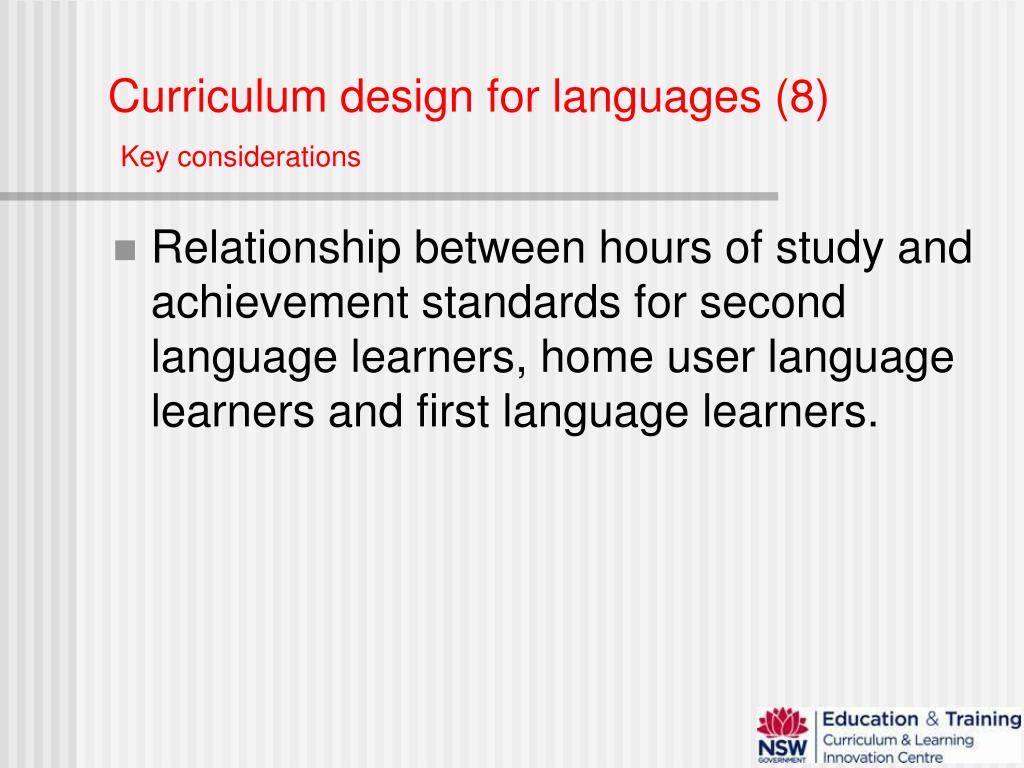 Curriculum design for languages (8)

Key considerations

Relationship between hours of study and achievement standards for second language learners, home user language learners and first language learners.

NSW GOVERNMENT

Education & Training
Curriculum & Learning
Innovation Centre